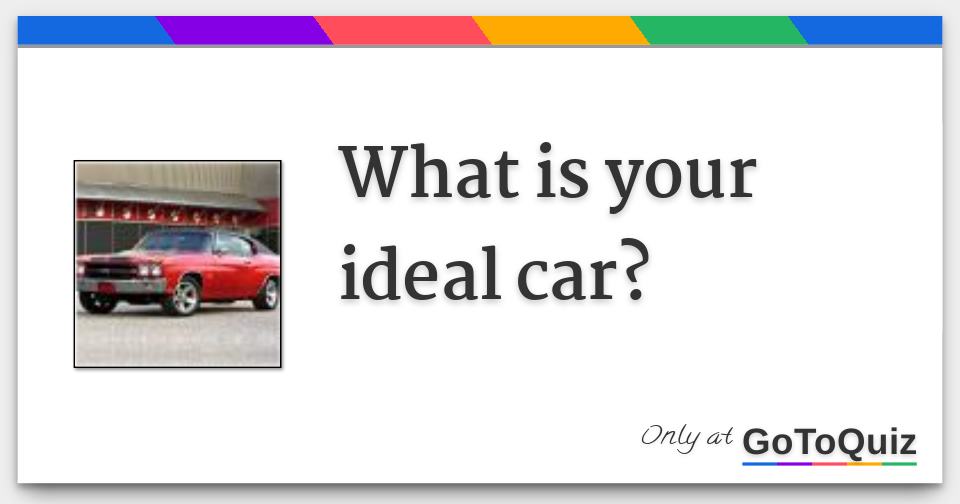 What is your ideal car?

Only at GoToQuiz